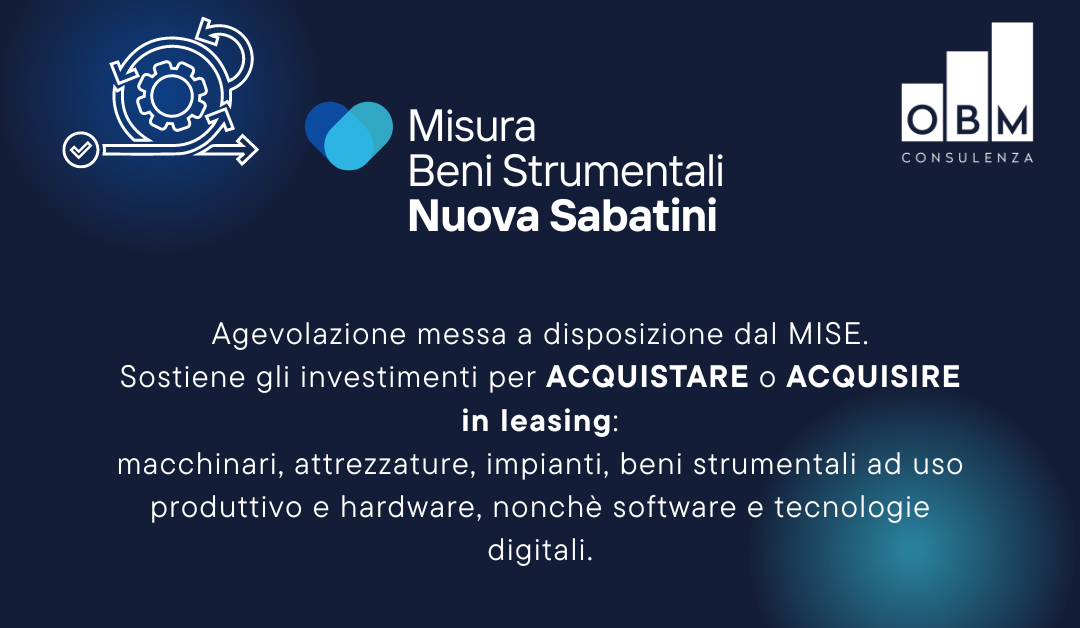 Misura
Beni Strumentali
Nuova Sabatini

OBM
CONSULENZA

Agevolazione messa a disposizione dal MISE.
Sostiene gli investimenti per ACQUISTARE o ACQUISIRE in leasing:
macchinari, attrezzature, impianti, beni strumentali ad uso produttivo e hardware, nonchè software e tecnologie digitali.